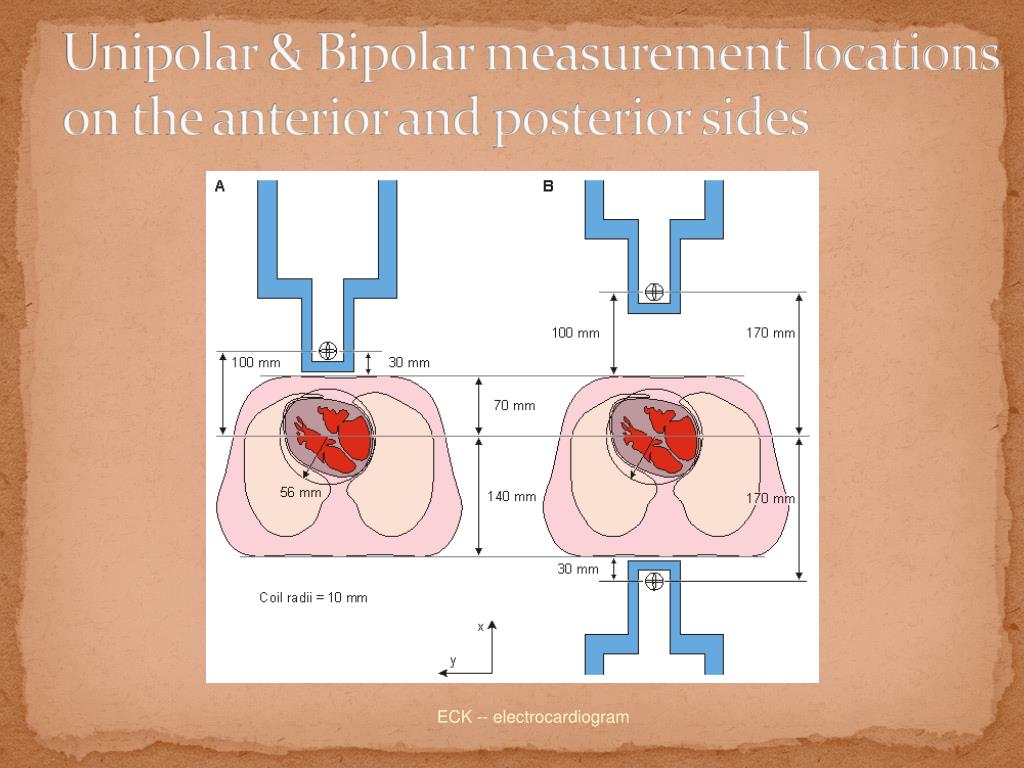 Unipolar & Bipolar measurement locations on the anterior and posterior sides

A

100 mm

30 mm

70 mm

56 mm

140 mm

Coil radii = 10 mm

x

y

B

100 mm

170 mm

170 mm

30 mm

ECK -- electrocardiogram